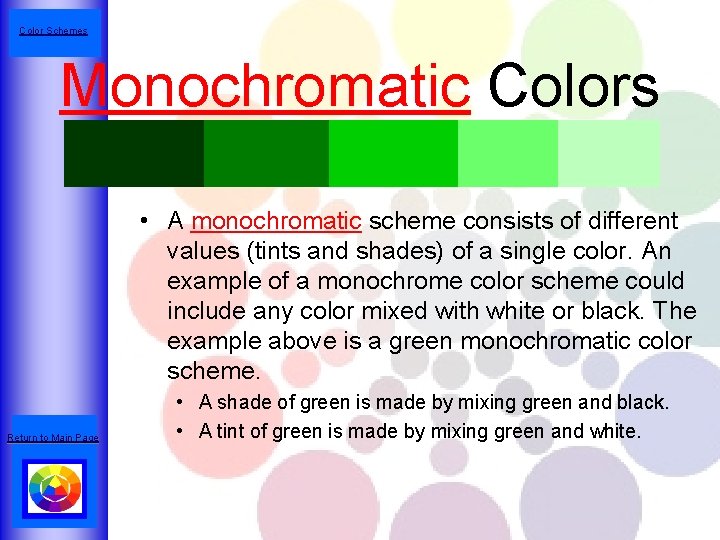 Color Schemes

Monochromatic Colors

• A monochromatic scheme consists of different values (tints and shades) of a single color. An example of a monochrome color scheme could include any color mixed with white or black. The example above is a green monochromatic color scheme.

• A shade of green is made by mixing green and black.
• A tint of green is made by mixing green and white.

Return to Main Page